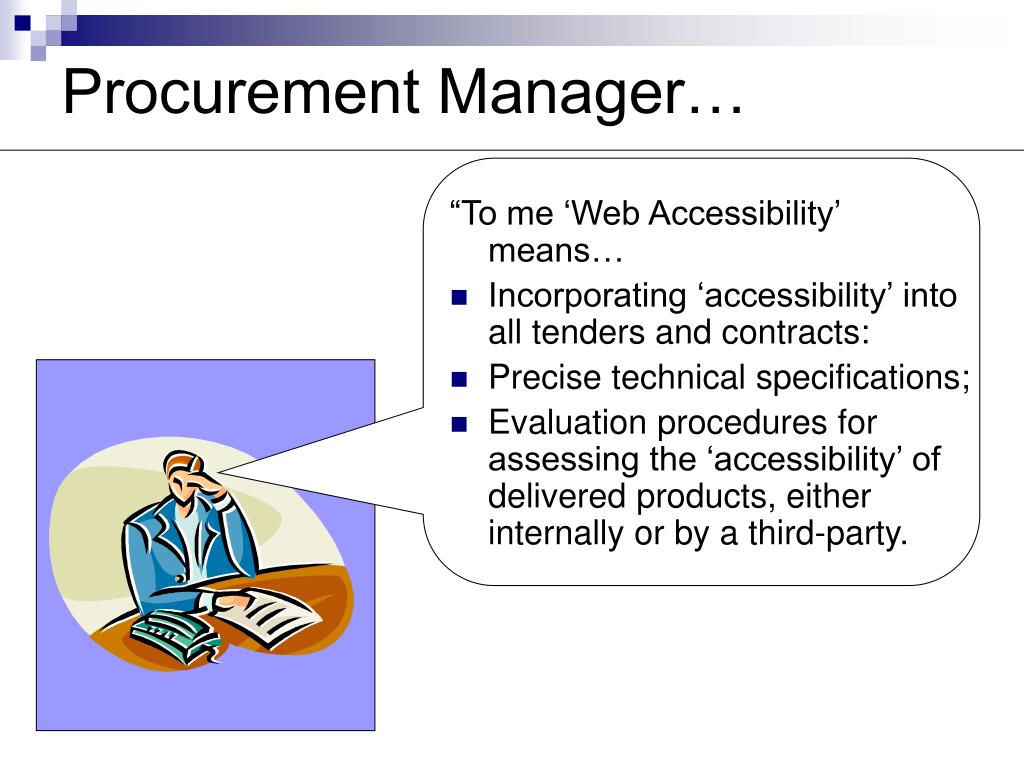 Procurement Manager…

“To me ‘Web Accessibility’ means…

- Incorporating ‘accessibility’ into all tenders and contracts:
- Precise technical specifications;
- Evaluation procedures for assessing the ‘accessibility’ of delivered products, either internally or by a third-party.